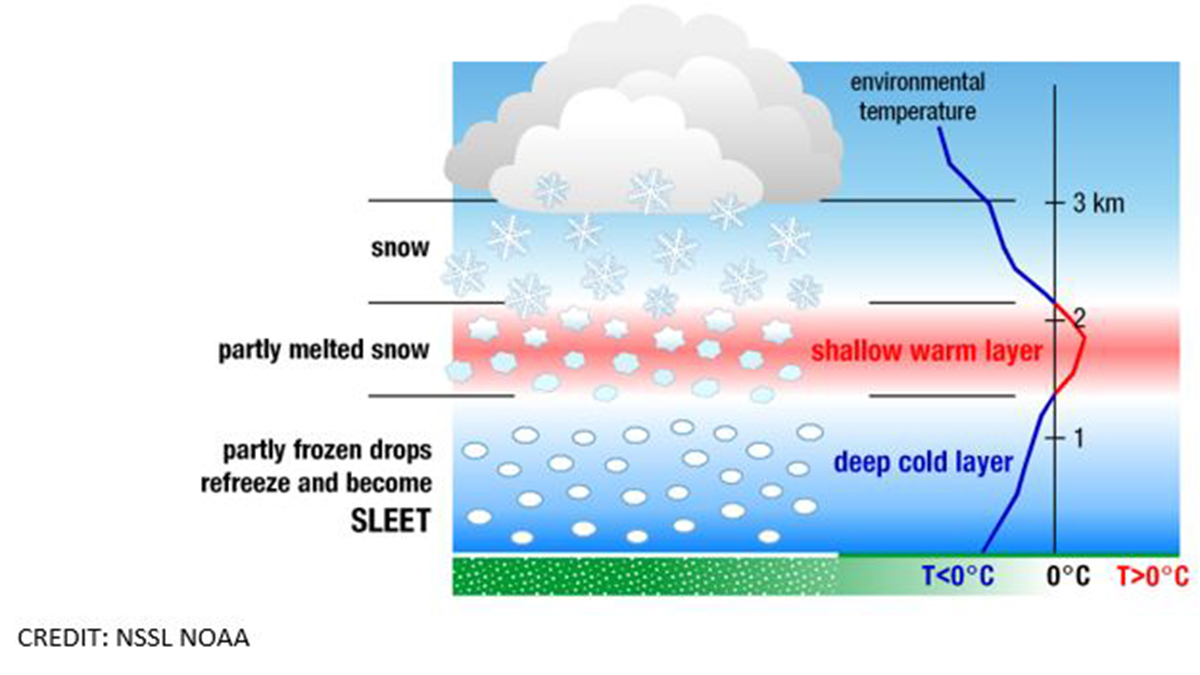 environmental temperature

3 km

snow

2

partly melted snow

shallow warm layer

1

partly frozen drops refreeze and become SLEET

deep cold layer

T<0°C

0°C

T>0°C

CREDIT: NSSL NOAA